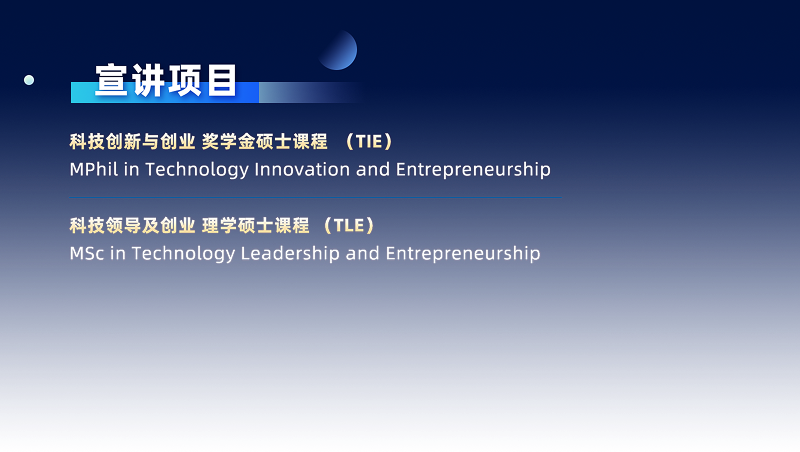 宣讲项目

科技创新与创业 奖学金硕士课程 （TIE）
MPhil in Technology Innovation and Entrepreneurship

科技领导及创业 理学硕士课程 （TLE）
MSc in Technology Leadership and Entrepreneurship